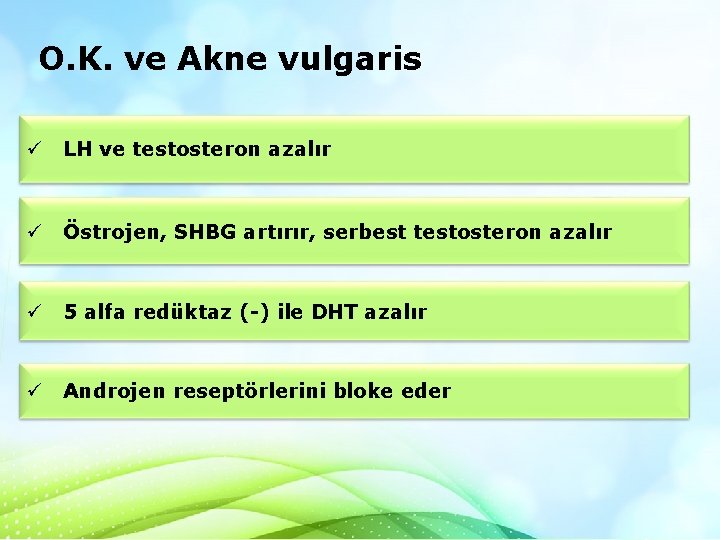 O.K. ve Akne vulgaris

✓ LH ve testosteron azalır

✓ Östrojen, SHBG artırır, serbest testosteron azalır

✓ 5 alfa redüktaz (-) ile DHT azalır

✓ Androjen reseptörlerini bloke eder